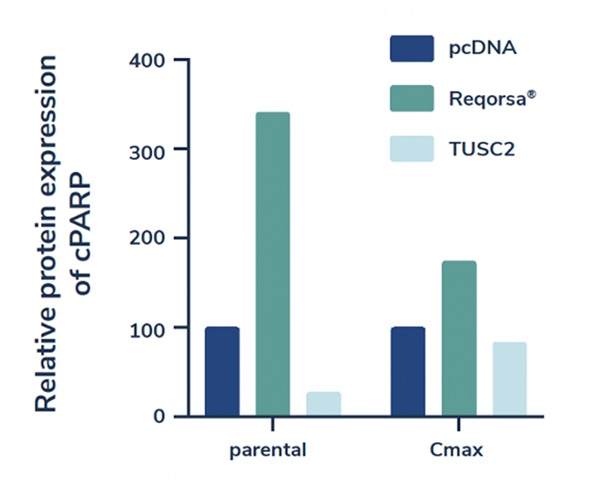 Relative protein expression of cPARP

400
300
200
100
0

pcDNA
Reqorsa®
TUSC2

parental
Cmax